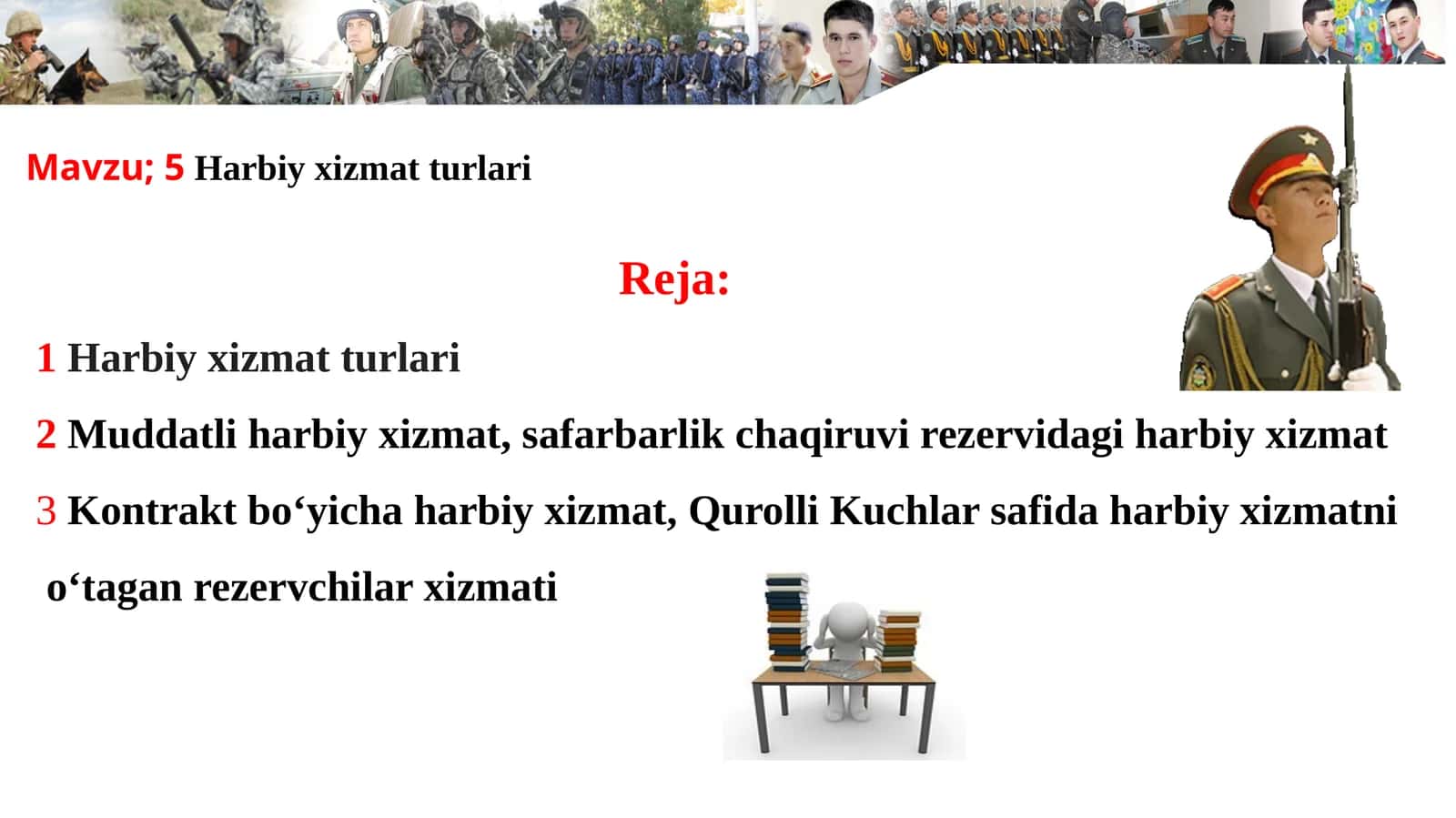 Mavzu; 5 Harbiy xizmat turlari

Reja:

1 Harbiy xizmat turlari

2 Muddatli harbiy xizmat, safarbarlik chaqiruvi rezervidagi harbiy xizmat

3 Kontrakt bo‘yicha harbiy xizmat, Qurolli Kuchlar safida harbiy xizmatni o‘tagan rezervchilar xizmati